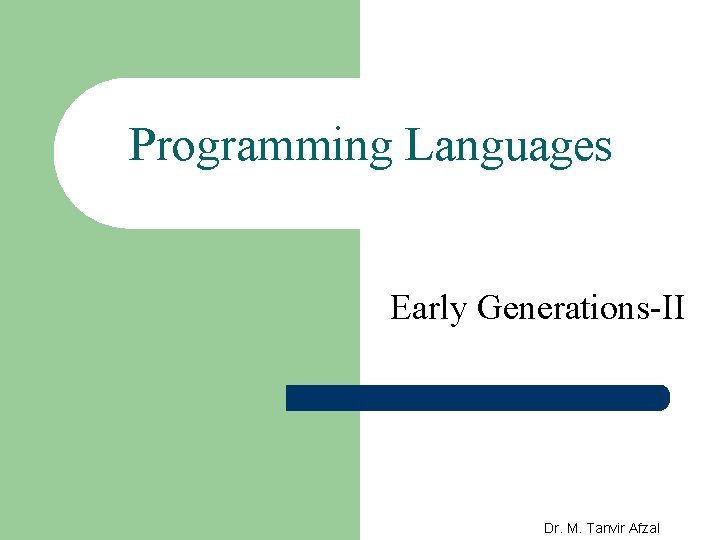 Programming Languages

Early Generations-II

Dr. M. Tanvir Afzal